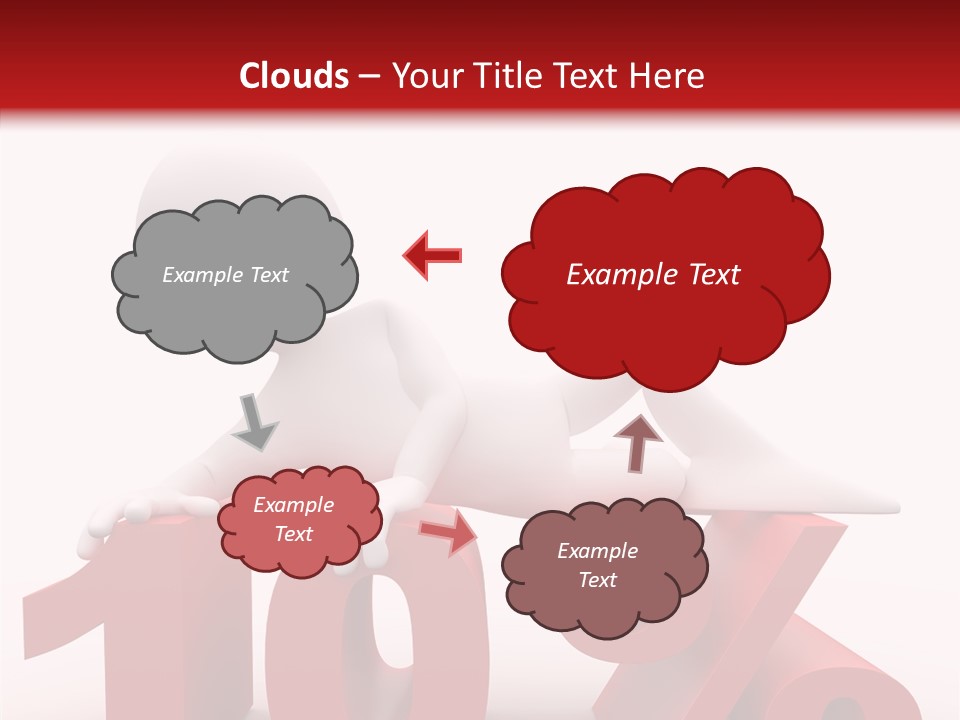 Clouds – Your Title Text Here

Example Text

Example Text

Example Text

Example Text

10%